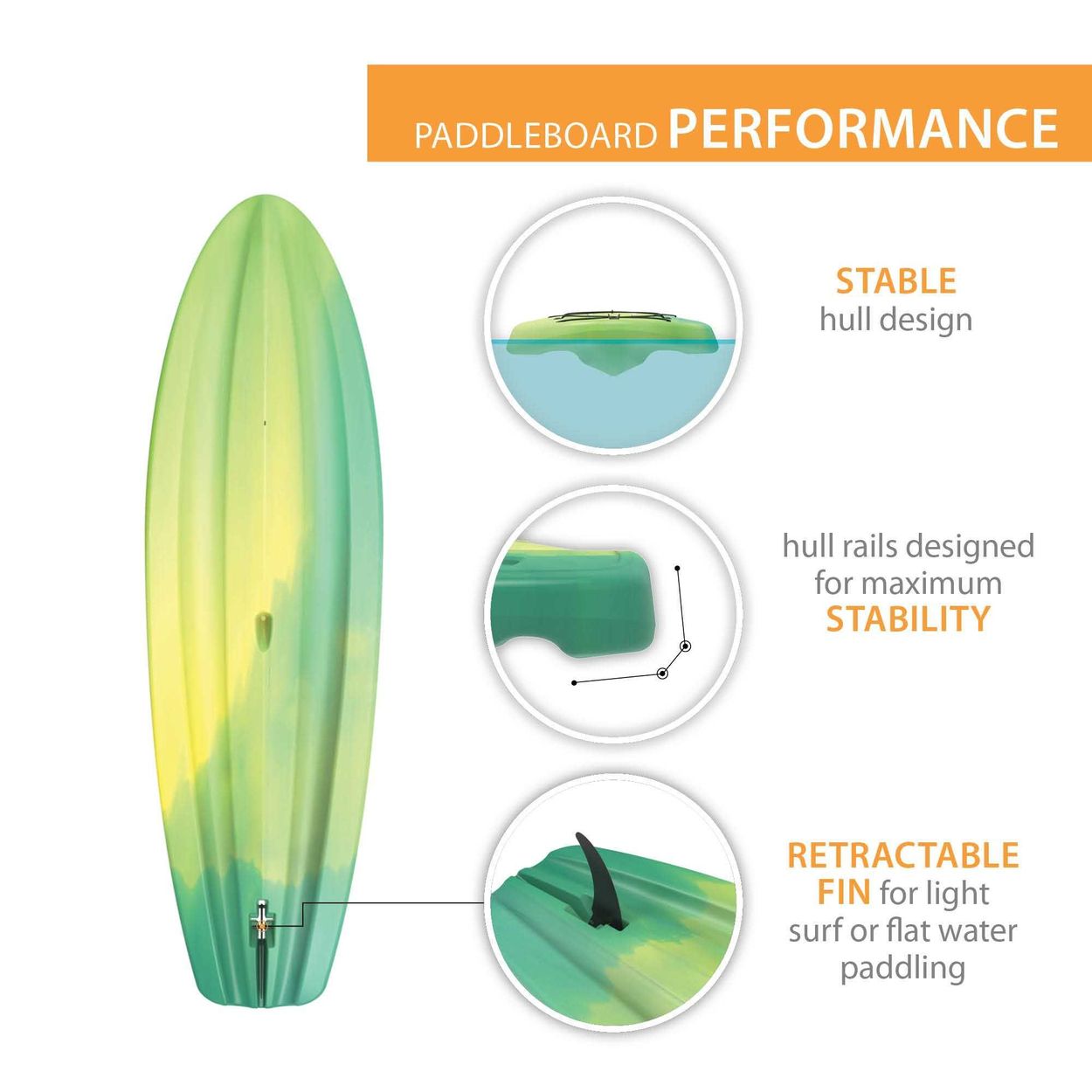 PADDLEBOARD PERFORMANCE

STABLE
hull design

hull rails designed for maximum STABILITY

RETRACTABLE FIN for light surf or flat water paddling